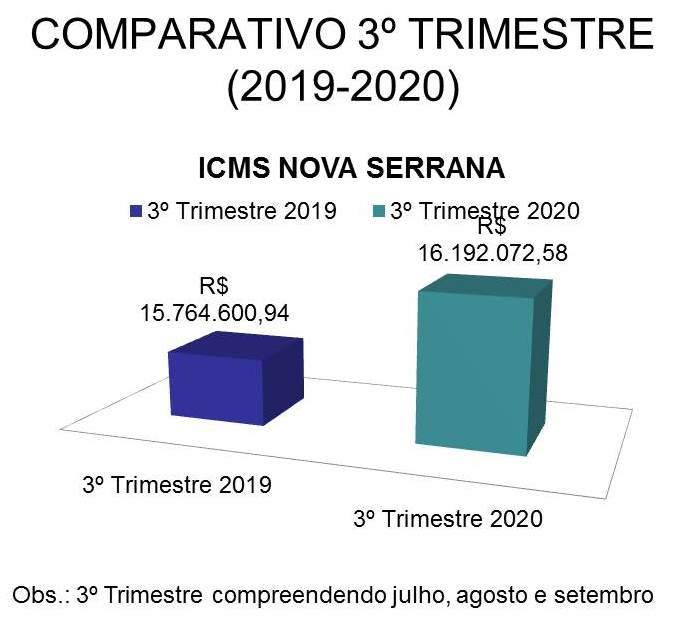 COMPARATIVO 3º TRIMESTRE (2019-2020)

ICMS NOVA SERRANA

3º Trimestre 2019
3º Trimestre 2020

R$ 15.764.600,94

R$ 16.192.072,58

3º Trimestre 2019

3º Trimestre 2020

Obs.: 3º Trimestre compreendendo julho, agosto e setembro